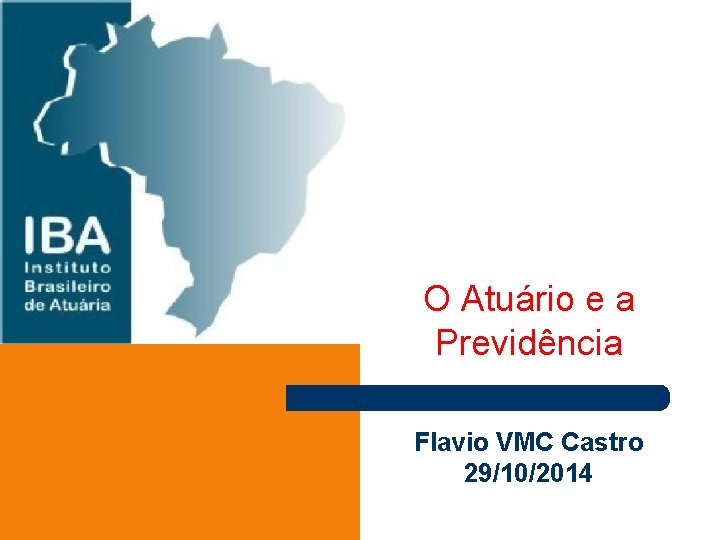 IBA
Instituto
Brasileiro
de Atuária

O Atuário e a Previdência

Flavio VMC Castro
29/10/2014